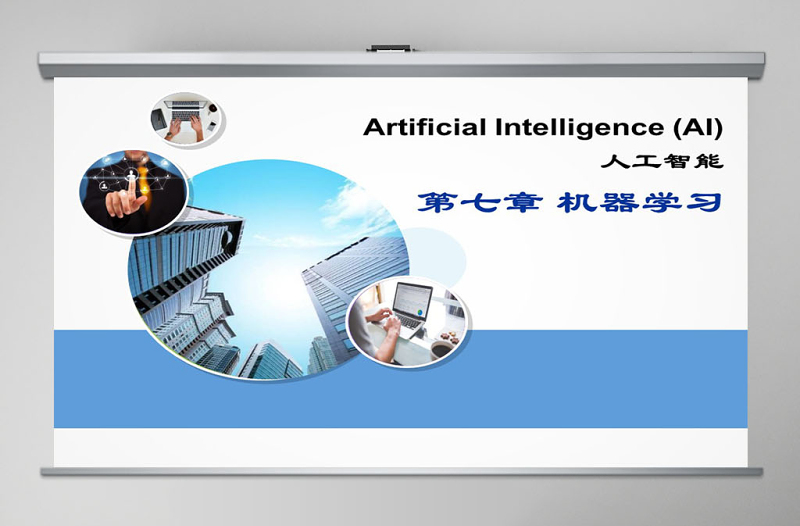 Artificial Intelligence (AI)
人工智能
第七章 机器学习